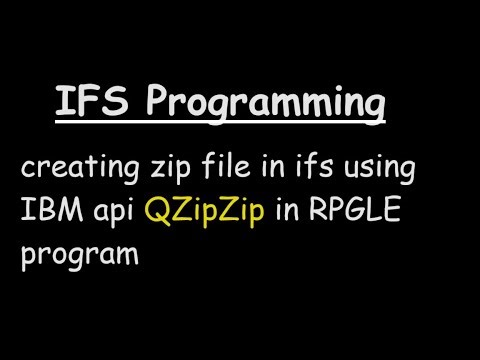 IFS Programming

creating zip file in ifs using IBM api QZipZip in RPGLE program